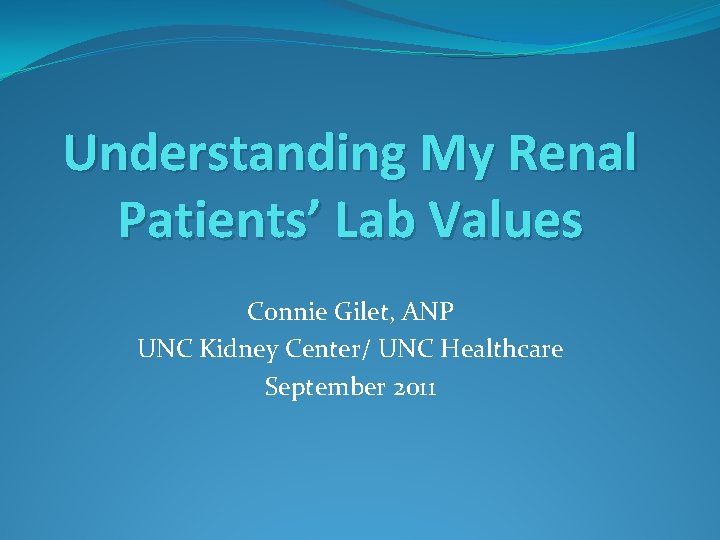 Understanding My Renal Patients' Lab Values

Connie Gilet, ANP
UNC Kidney Center/ UNC Healthcare
September 2011